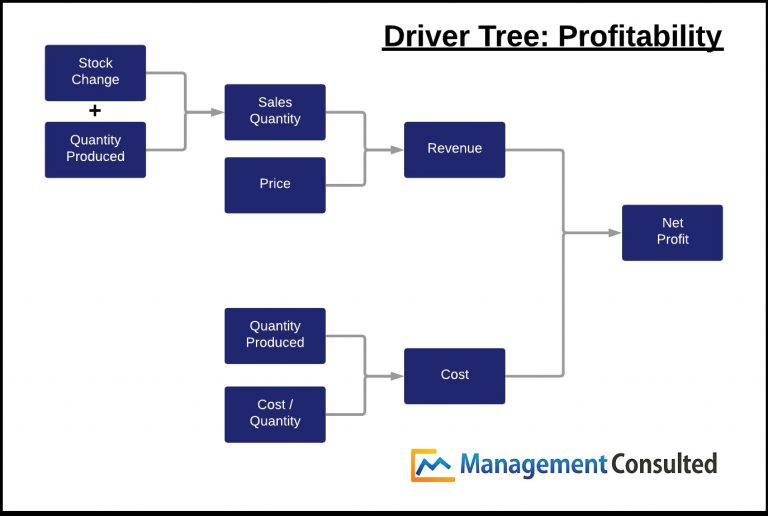 Driver Tree: Profitability

Stock Change

+

Quantity Produced

Sales Quantity

Price

Revenue

Net Profit

Quantity Produced

Cost / Quantity

Cost

Management Consulted